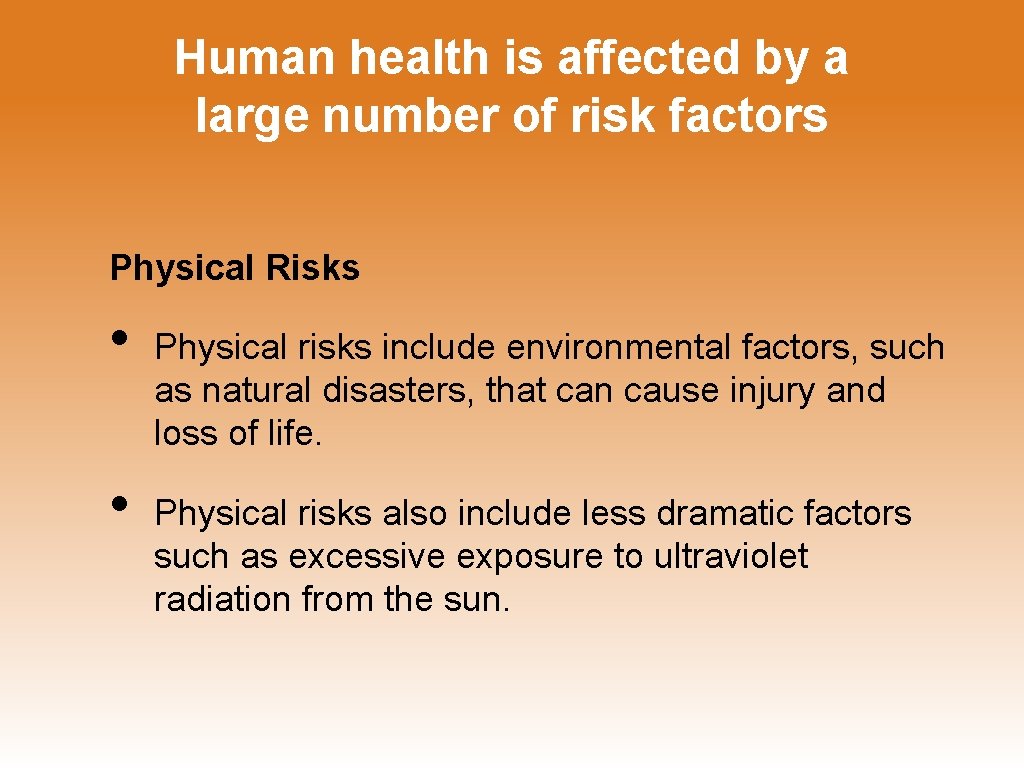 Human health is affected by a large number of risk factors

Physical Risks

• Physical risks include environmental factors, such as natural disasters, that can cause injury and loss of life.

• Physical risks also include less dramatic factors such as excessive exposure to ultraviolet radiation from the sun.